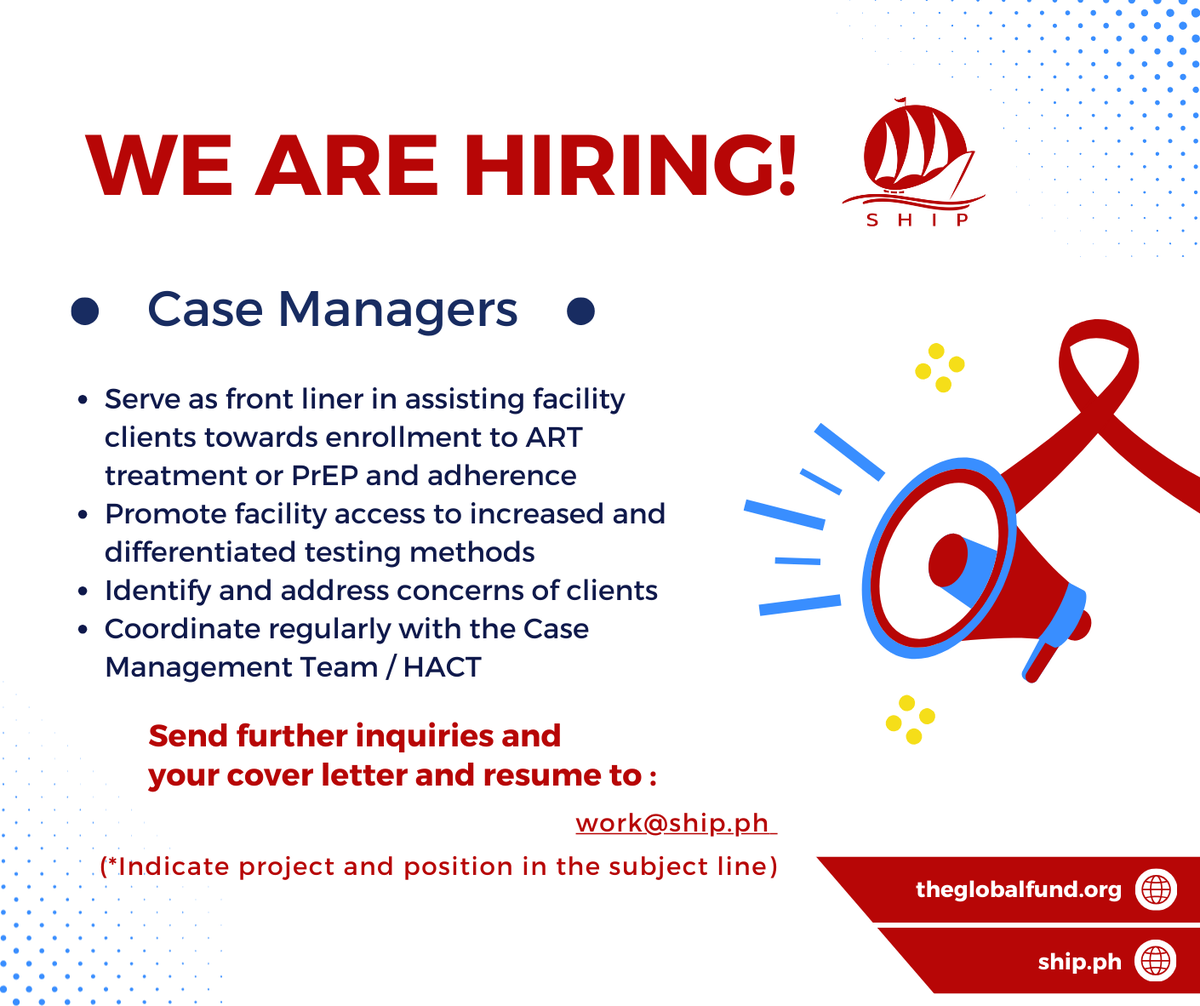 WE ARE HIRING!

SHIP

Case Managers

- Serve as front liner in assisting facility clients towards enrollment to ART treatment or PrEP and adherence
- Promote facility access to increased and differentiated testing methods
- Identify and address concerns of clients
- Coordinate regularly with the Case Management Team / HACT

Send further inquiries and your cover letter and resume to :

work@ship.ph

(*Indicate project and position in the subject line)

theglobalfund.org

ship.ph